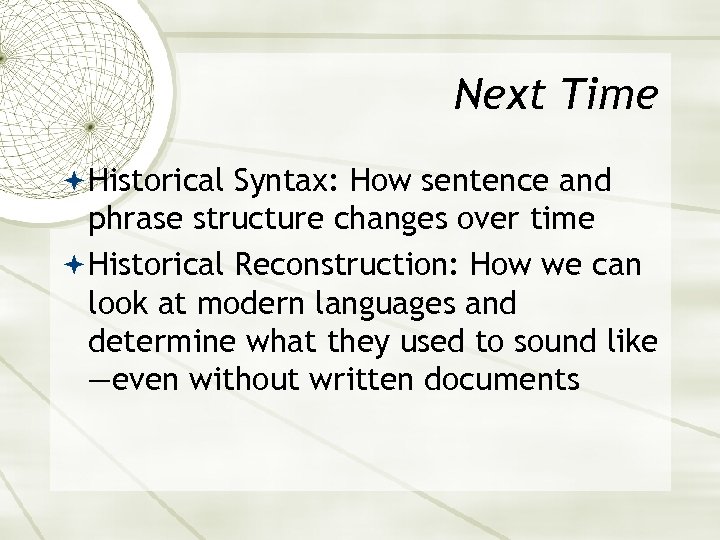 Next Time

Historical Syntax: How sentence and phrase structure changes over time

Historical Reconstruction: How we can look at modern languages and determine what they used to sound like —even without written documents